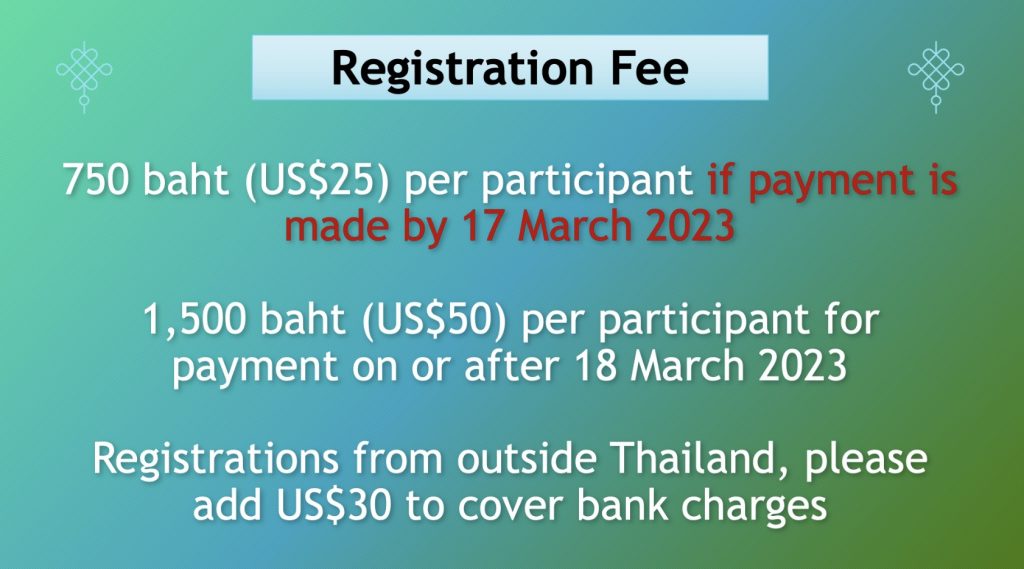 Registration Fee

750 baht (US$25) per participant if payment is made by 17 March 2023

1,500 baht (US$50) per participant for payment on or after 18 March 2023

Registrations from outside Thailand, please add US$30 to cover bank charges